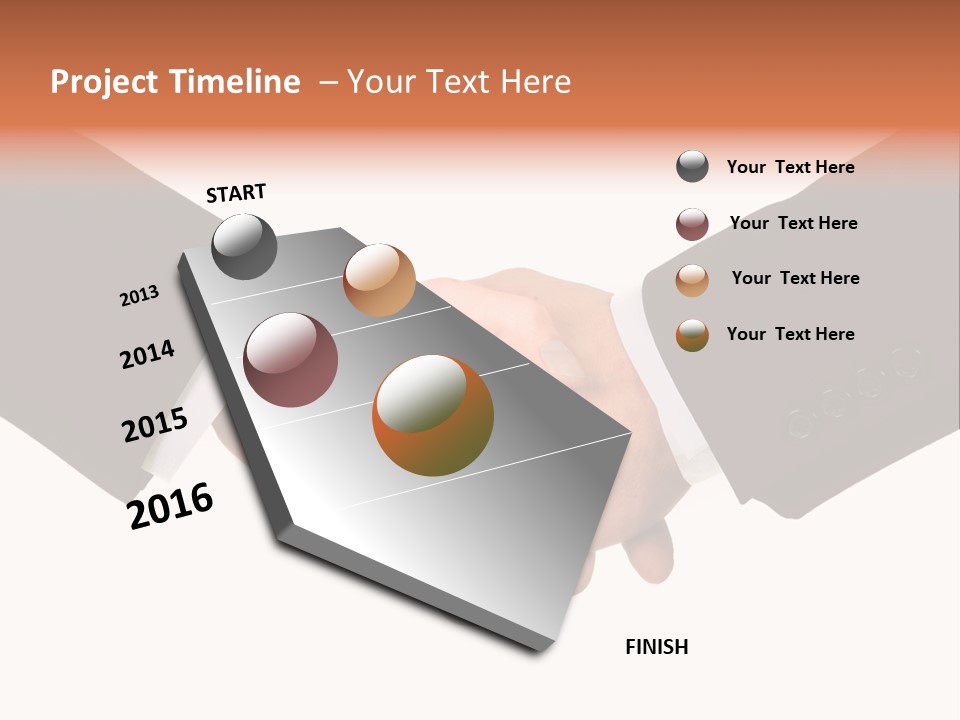 Project Timeline – Your Text Here

START

2013

2014

2015

2016

FINISH

Your Text Here

Your Text Here

Your Text Here

Your Text Here